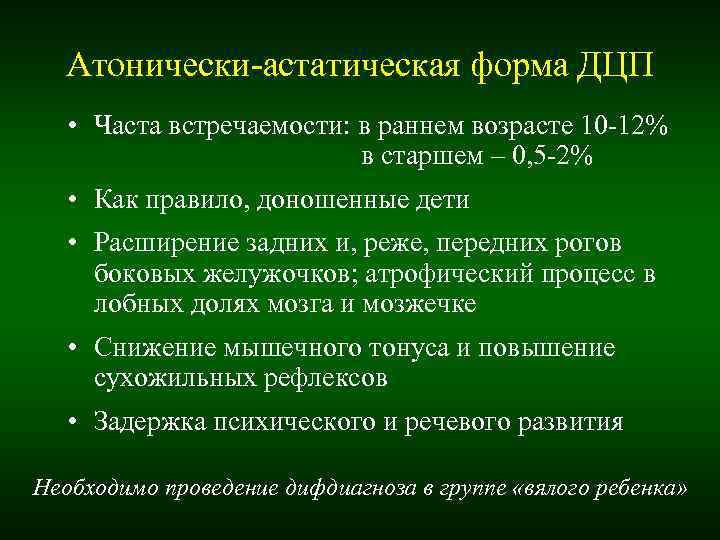 Атонически-астатическая форма ДЦП

• Часта встречаемости: в раннем возрасте 10-12%
в старшем – 0,5-2%

• Как правило, доношенные дети

• Расширение задних и, реже, передних рогов боковых желужочков; атрофический процесс в лобных долях мозга и мозжечке

• Снижение мышечного тонуса и повышение сухожильных рефлексов

• Задержка психического и речевого развития

Необходимо проведение дифдиагноза в группе «вялого ребенка»